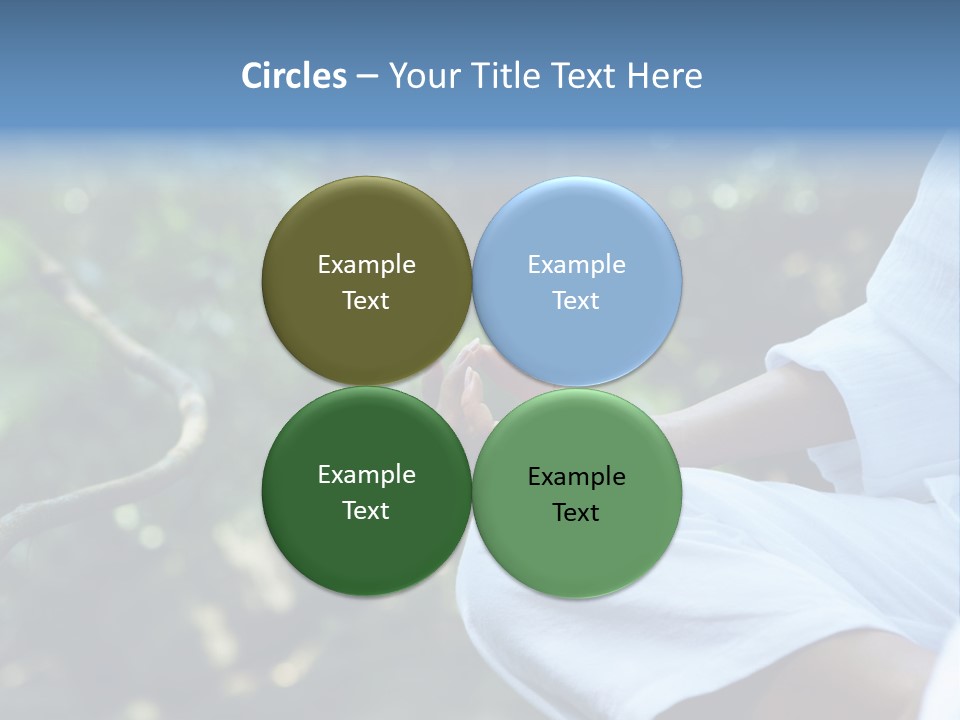 Circles – Your Title Text Here

Example Text

Example Text

Example Text

Example Text